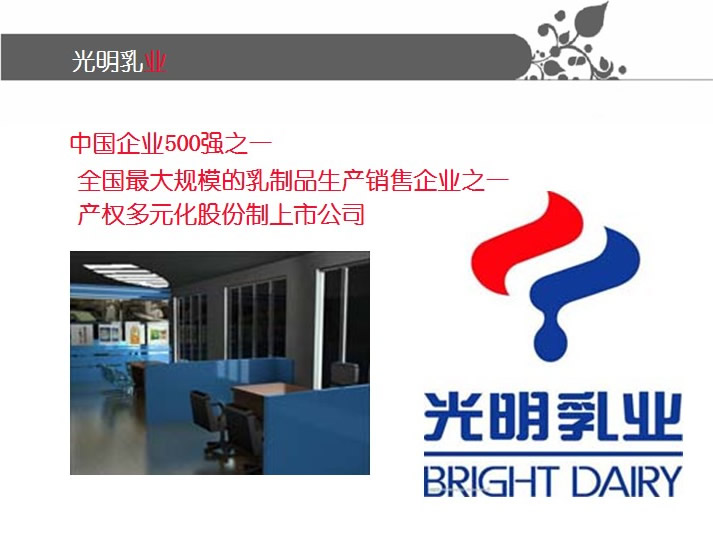 光明乳业

中国企业500强之一
全国最大规模的乳制品生产销售企业之一
产权多元化股份制上市公司

光明乳业
BRIGHT DAIRY